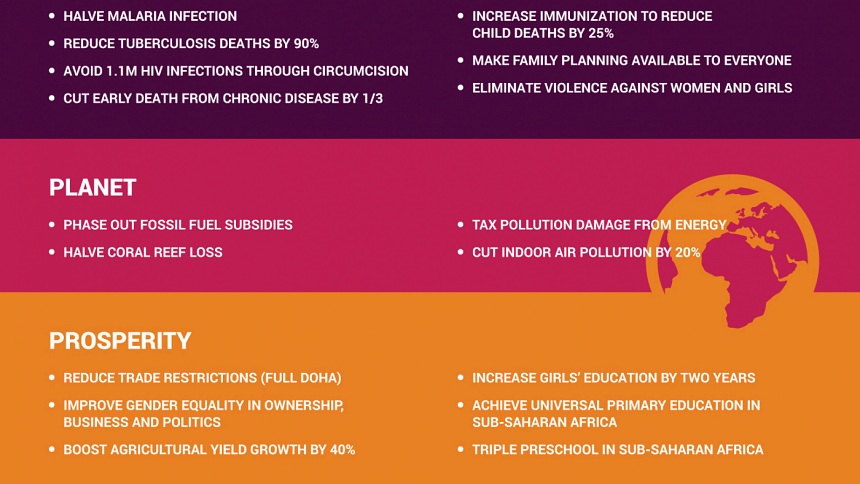 • HALVE MALARIA INFECTION
• REDUCE TUBERCULOSIS DEATHS BY 90%
• AVOID 1.1M HIV INFECTIONS THROUGH CIRCUMCISION
• CUT EARLY DEATH FROM CHRONIC DISEASE BY 1/3

• INCREASE IMMUNIZATION TO REDUCE CHILD DEATHS BY 25%
• MAKE FAMILY PLANNING AVAILABLE TO EVERYONE
• ELIMINATE VIOLENCE AGAINST WOMEN AND GIRLS

PLANET

• PHASE OUT FOSSIL FUEL SUBSIDIES
• HALVE CORAL REEF LOSS

• TAX POLLUTION DAMAGE FROM ENERGY
• CUT INDOOR AIR POLLUTION BY 20%

PROSPERITY

• REDUCE TRADE RESTRICTIONS (FULL DOHA)
• IMPROVE GENDER EQUALITY IN OWNERSHIP, BUSINESS AND POLITICS
• BOOST AGRICULTURAL YIELD GROWTH BY 40%

• INCREASE GIRLS' EDUCATION BY TWO YEARS
• ACHIEVE UNIVERSAL PRIMARY EDUCATION IN SUB-SAHARAN AFRICA
• TRIPLE PRESCHOOL IN SUB-SAHARAN AFRICA